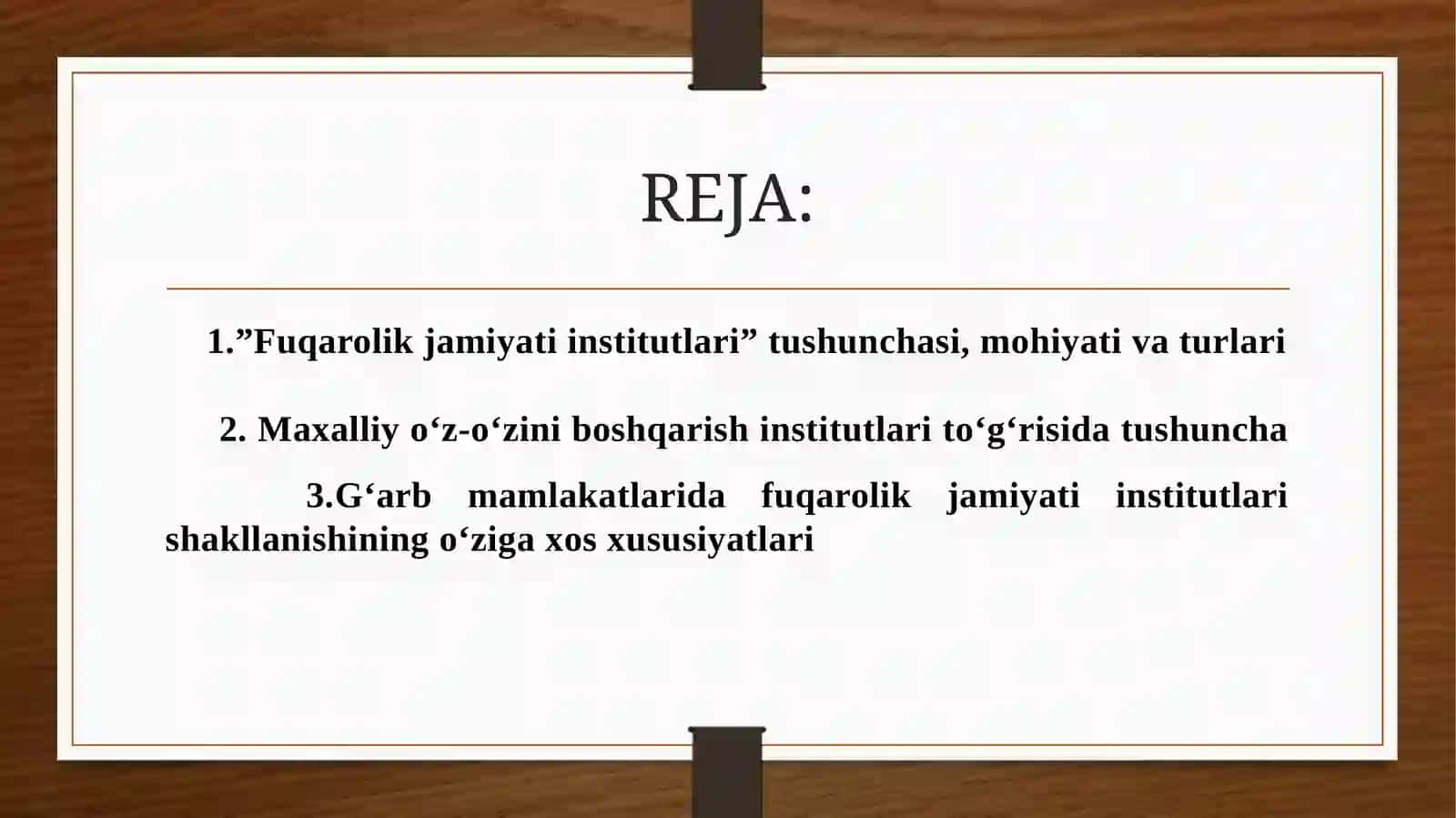 REJA:

1.”Fuqarolik jamiyati institutlari” tushunchasi, mohiyati va turlari

2. Maxalliy o‘z-o‘zini boshqarish institutlari to‘g‘risida tushuncha

3.G‘arb mamlakatlarida fuqarolik jamiyati institutlari shakllanishining o‘ziga xos xususiyatlari